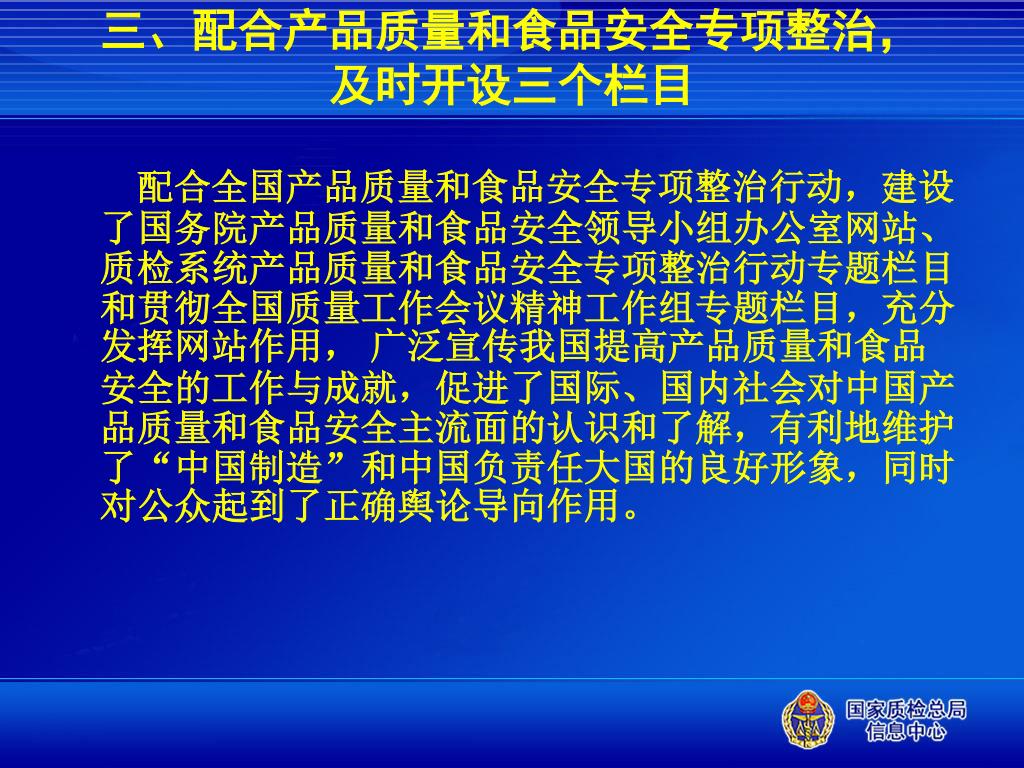 三、配合产品质量和食品安全专项整治，及时开设三个栏目

配合全国产品质量和食品安全专项整治行动，建设了国务院产品质量和食品安全领导小组办公室网站、质检系统产品质量和食品安全专项整治行动专题栏目和贯彻全国质量工作会议精神工作组专题栏目，充分发挥网站作用， 广泛宣传我国提高产品质量和食品安全的工作与成就，促进了国际、国内社会对中国产品质量和食品安全主流面的认识和了解，有利地维护了“中国制造”和中国负责任大国的良好形象，同时对公众起到了正确舆论导向作用。

国家质检总局
信息中心